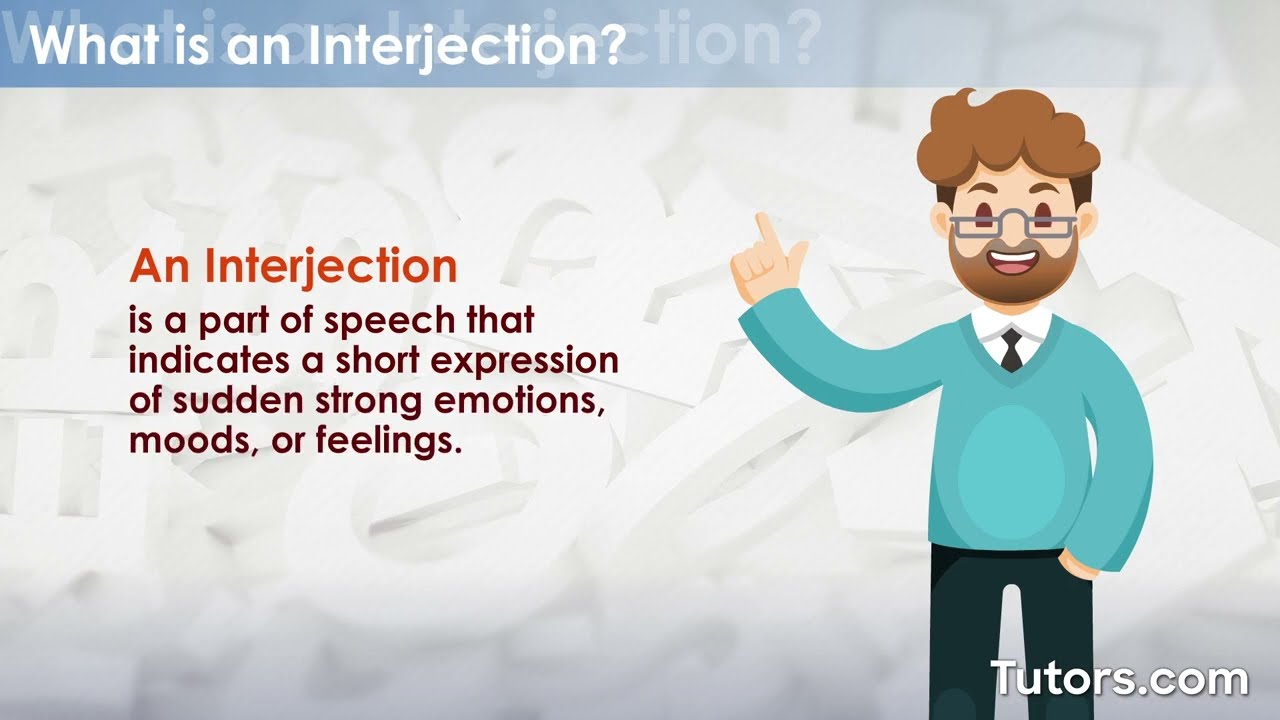 What is an Interjection?

An Interjection
is a part of speech that indicates a short expression of sudden strong emotions, moods, or feelings.

Tutors.com